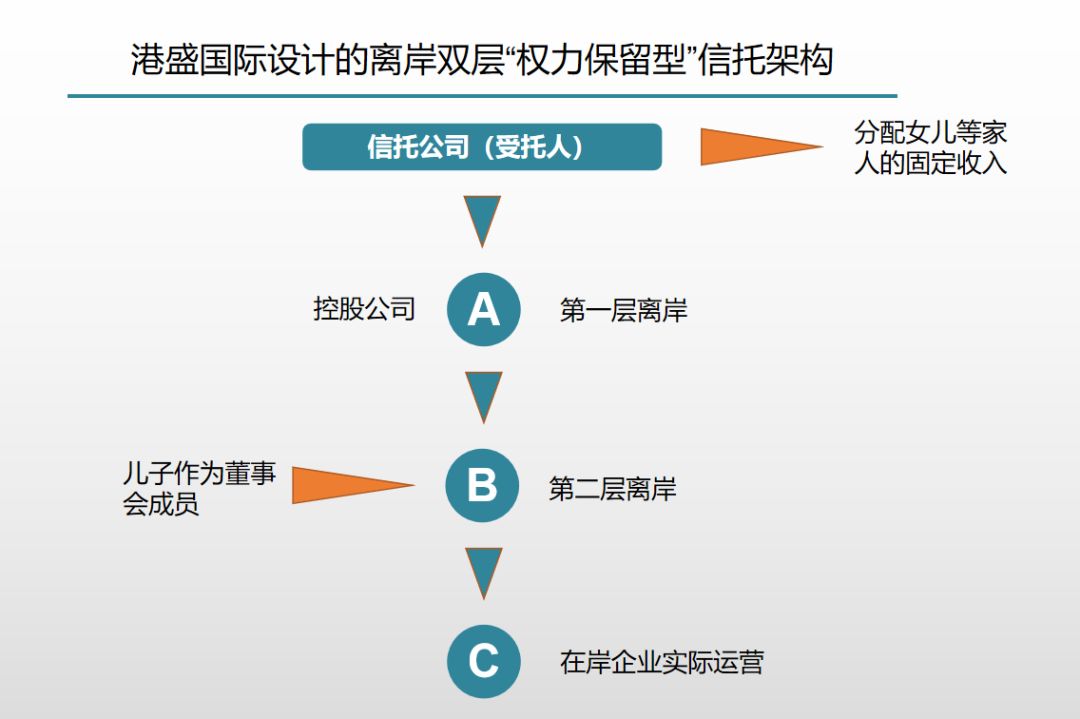 港盛国际设计的离岸双层“权力保留型”信托架构

信托公司（受托人）

分配女儿等家人的固定收入

控股公司

A

第一层离岸

儿子作为董事会成员

B

第二层离岸

C

在岸企业实际运营